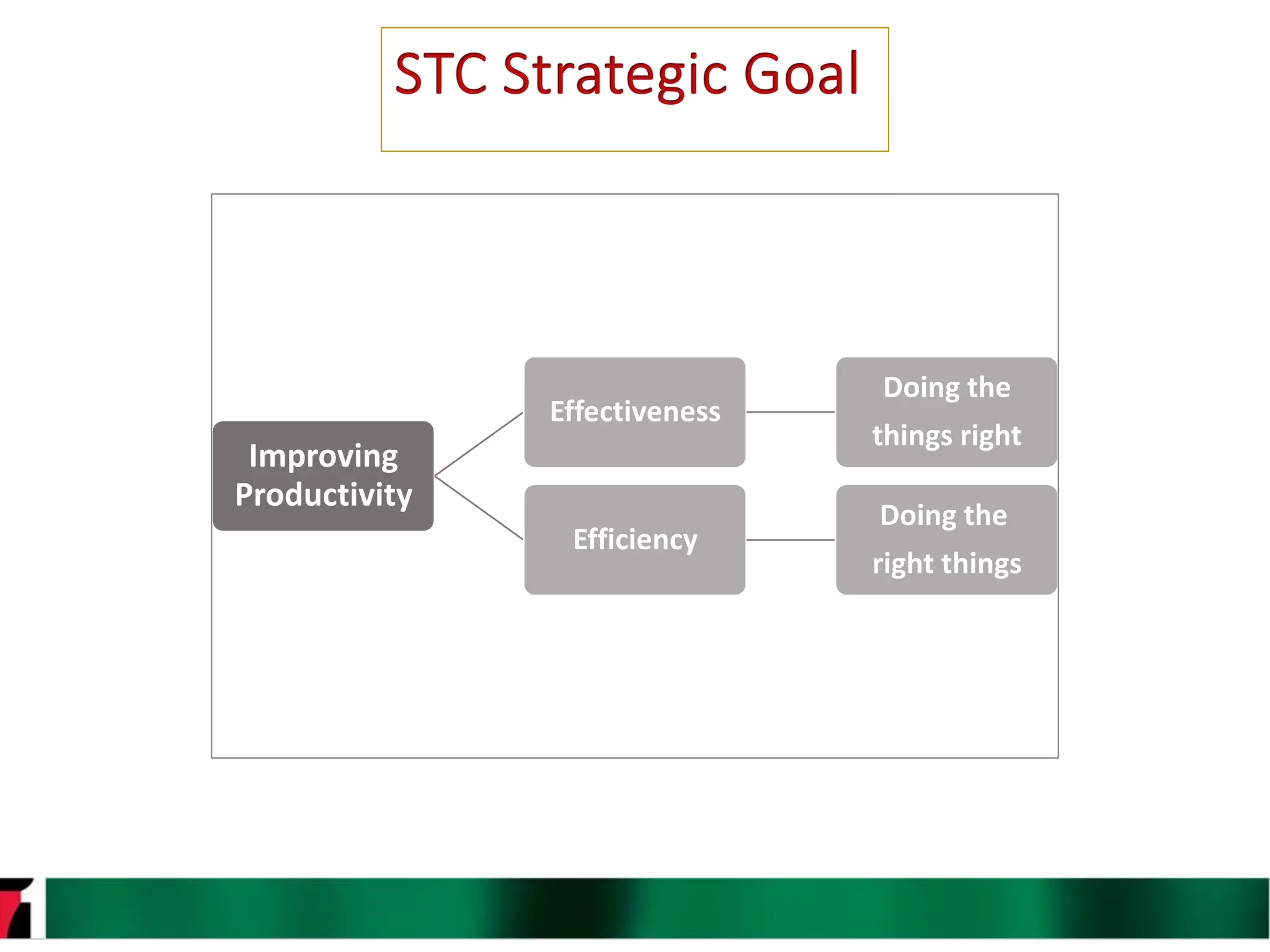 STC Strategic Goal

Improving Productivity

Effectiveness

Doing the things right

Efficiency

Doing the right things